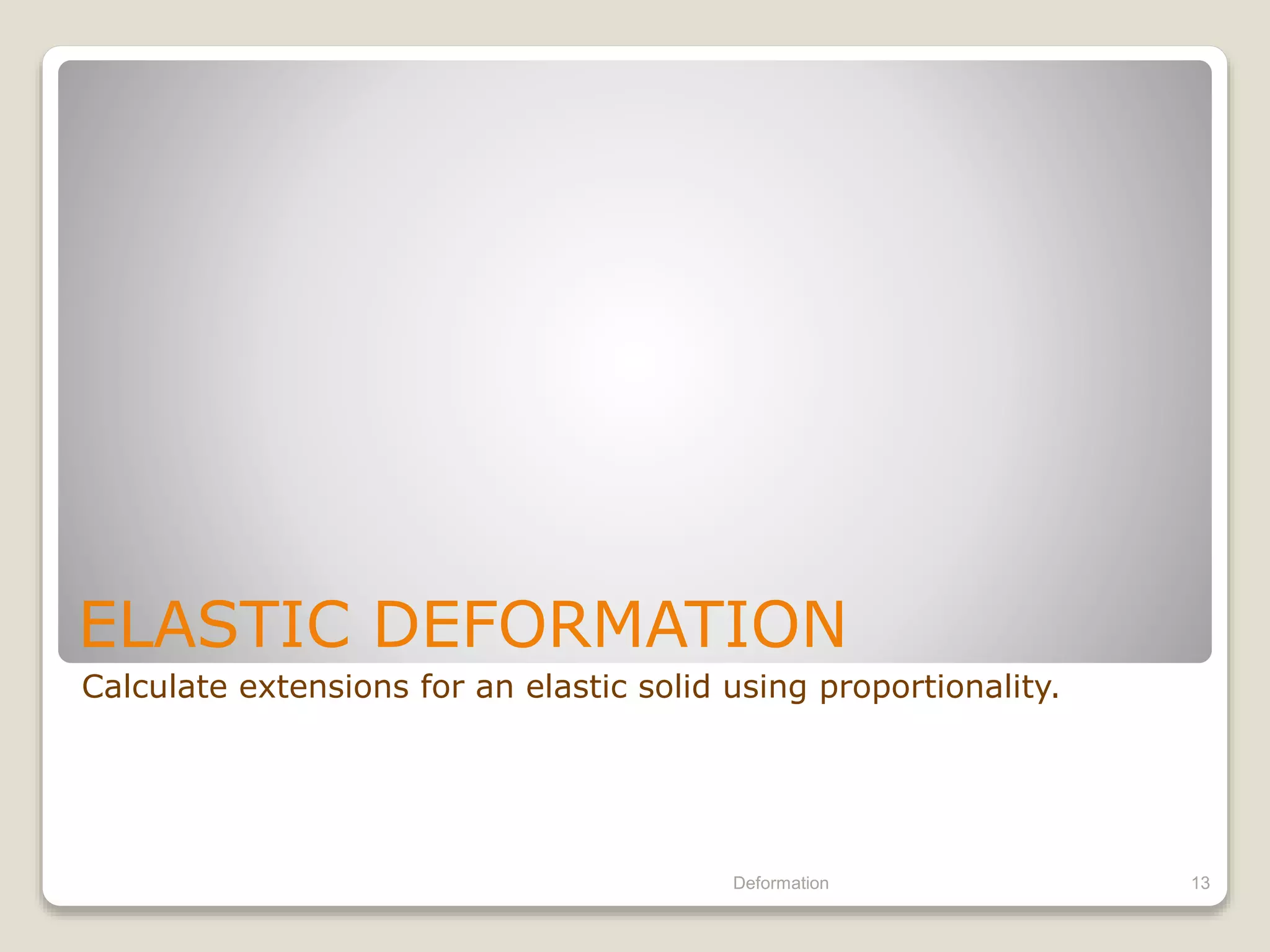 ELASTIC DEFORMATION

Calculate extensions for an elastic solid using proportionality.

Deformation

13